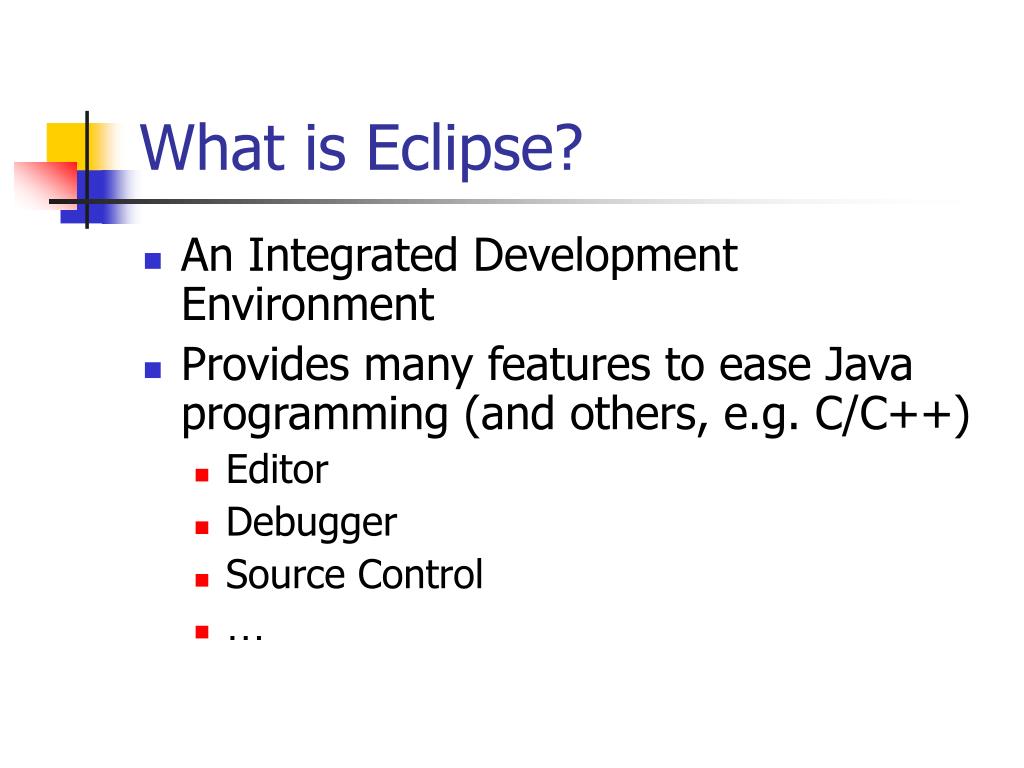 What is Eclipse?

- An Integrated Development Environment
- Provides many features to ease Java programming (and others, e.g. C/C++)
  - Editor
  - Debugger
  - Source Control
  - …